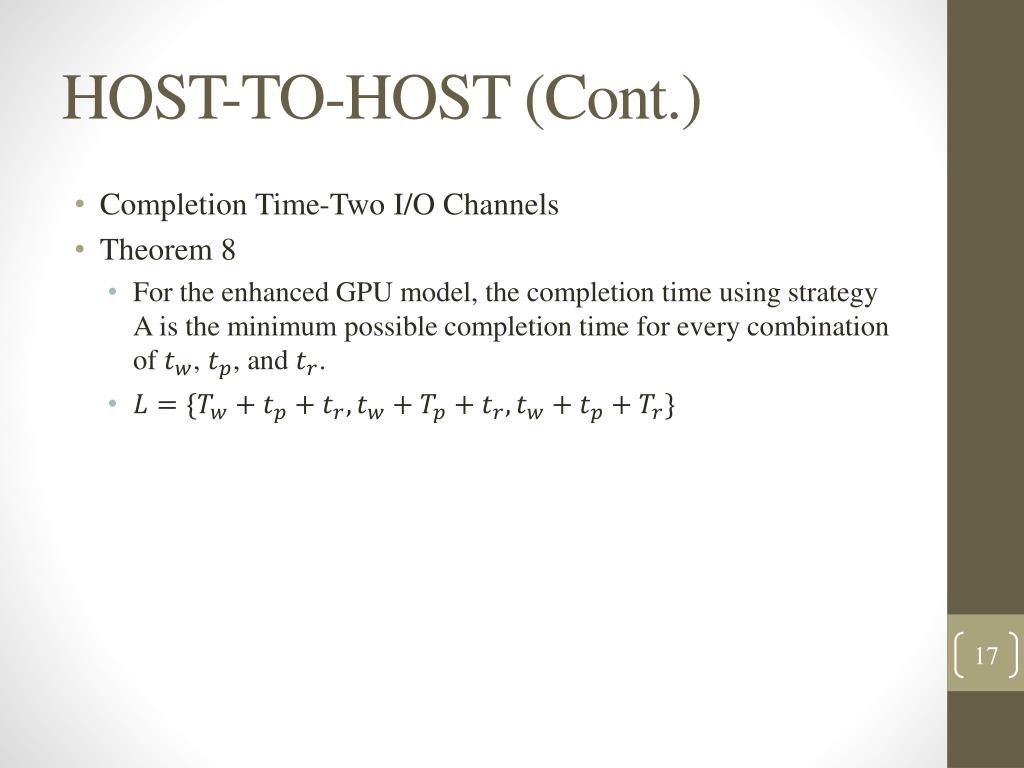 HOST-TO-HOST (Cont.)

• Completion Time-Two I/O Channels
• Theorem 8
  • For the enhanced GPU model, the completion time using strategy A is the minimum possible completion time for every combination of $t_w$, $t_p$, and $t_r$.
  • $L = \{T_w + t_p + t_r, t_w + T_p + t_r, t_w + t_p + T_r\}$

17